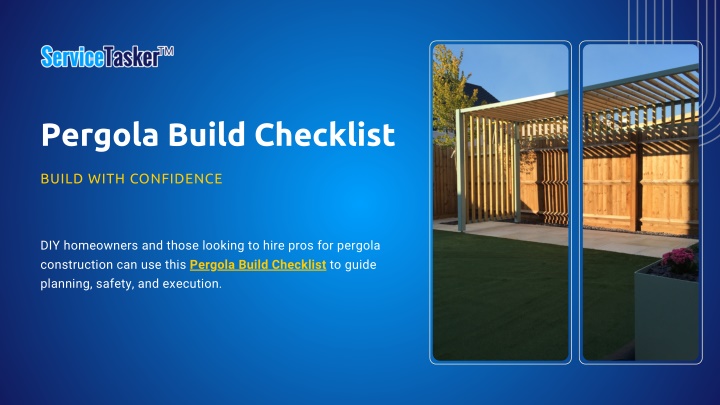 ServiceTasker™

Pergola Build Checklist

BUILD WITH CONFIDENCE

DIY homeowners and those looking to hire pros for pergola construction can use this Pergola Build Checklist to guide planning, safety, and execution.